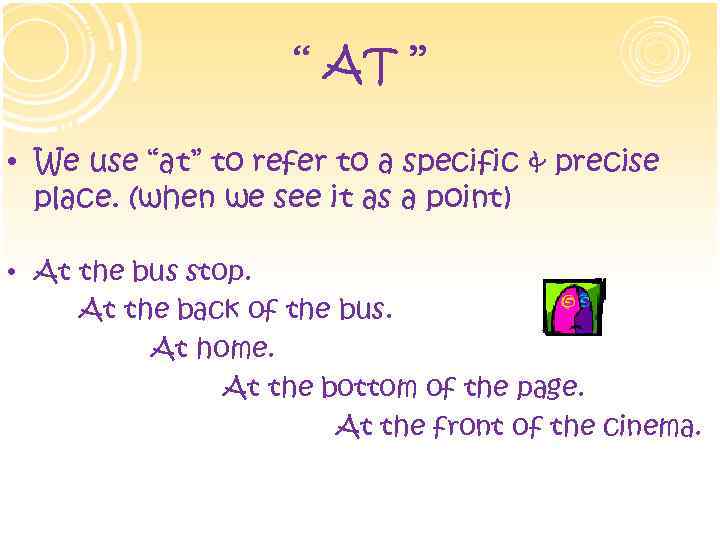 “ AT ”

• We use “at” to refer to a specific & precise place. (when we see it as a point)

• At the bus stop.
At the back of the bus.
At home.
At the bottom of the page.
At the front of the cinema.